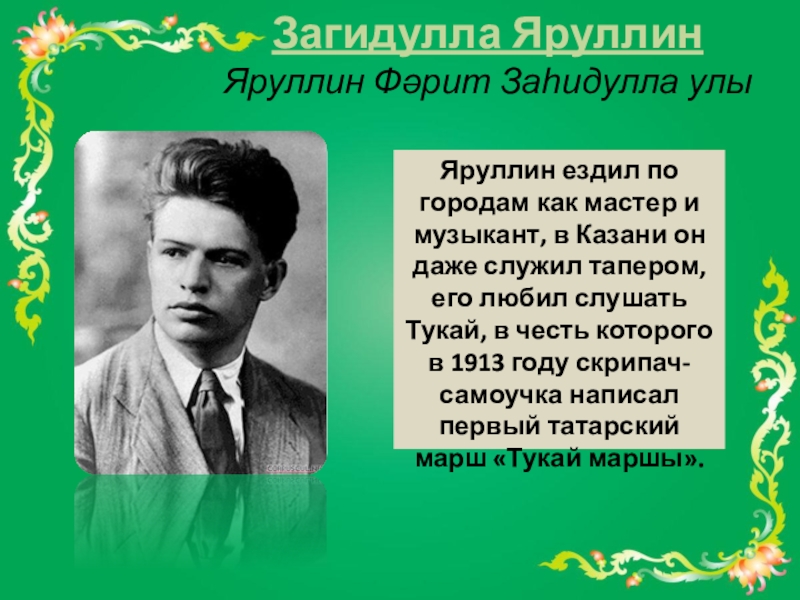 Загидулла Яруллин

Яруллин Фәрит Заһидулла улы

Яруллин ездил по городам как мастер и музыкант, в Казани он даже служил тапером, его любил слушать Тукай, в честь которого в 1913 году скрипач-самоучка написал первый татарский марш «Тукай маршы».